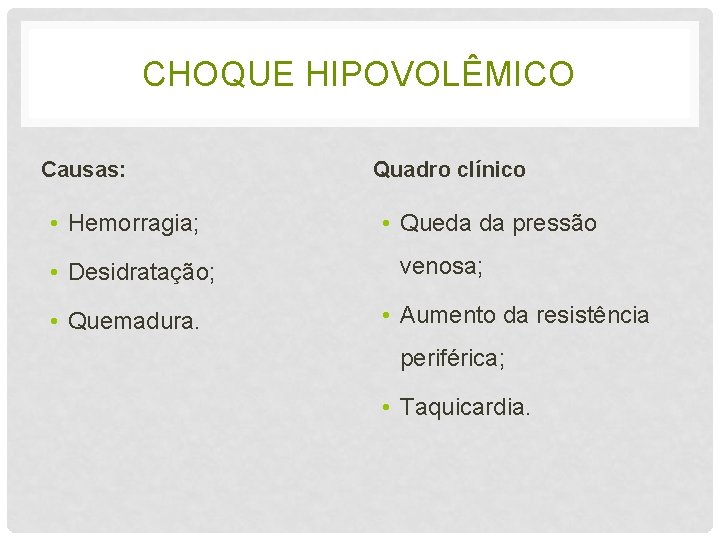 CHOQUE HIPOVOLÊMICO

Causas:

• Hemorragia;
• Desidratação;
• Quemadura.

Quadro clínico

• Queda da pressão venosa;
• Aumento da resistência periférica;
• Taquicardia.